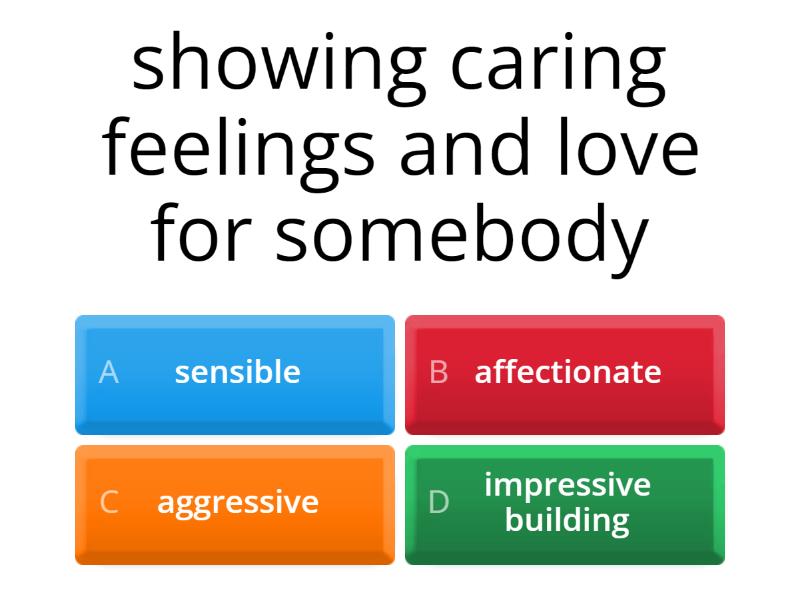 showing caring feelings and love for somebody

A sensible

B affectionate

C aggressive

D impressive building